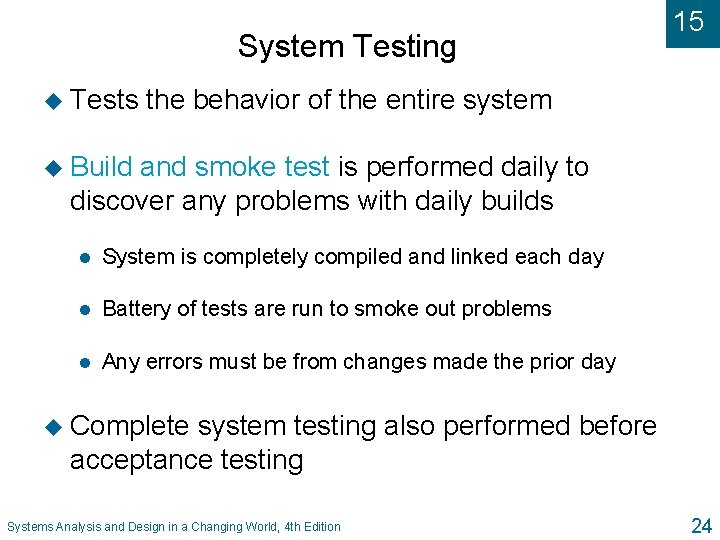 15

System Testing

Tests the behavior of the entire system

Build and smoke test is performed daily to discover any problems with daily builds

System is completely compiled and linked each day

Battery of tests are run to smoke out problems

Any errors must be from changes made the prior day

Complete system testing also performed before acceptance testing

Systems Analysis and Design in a Changing World, 4th Edition

24